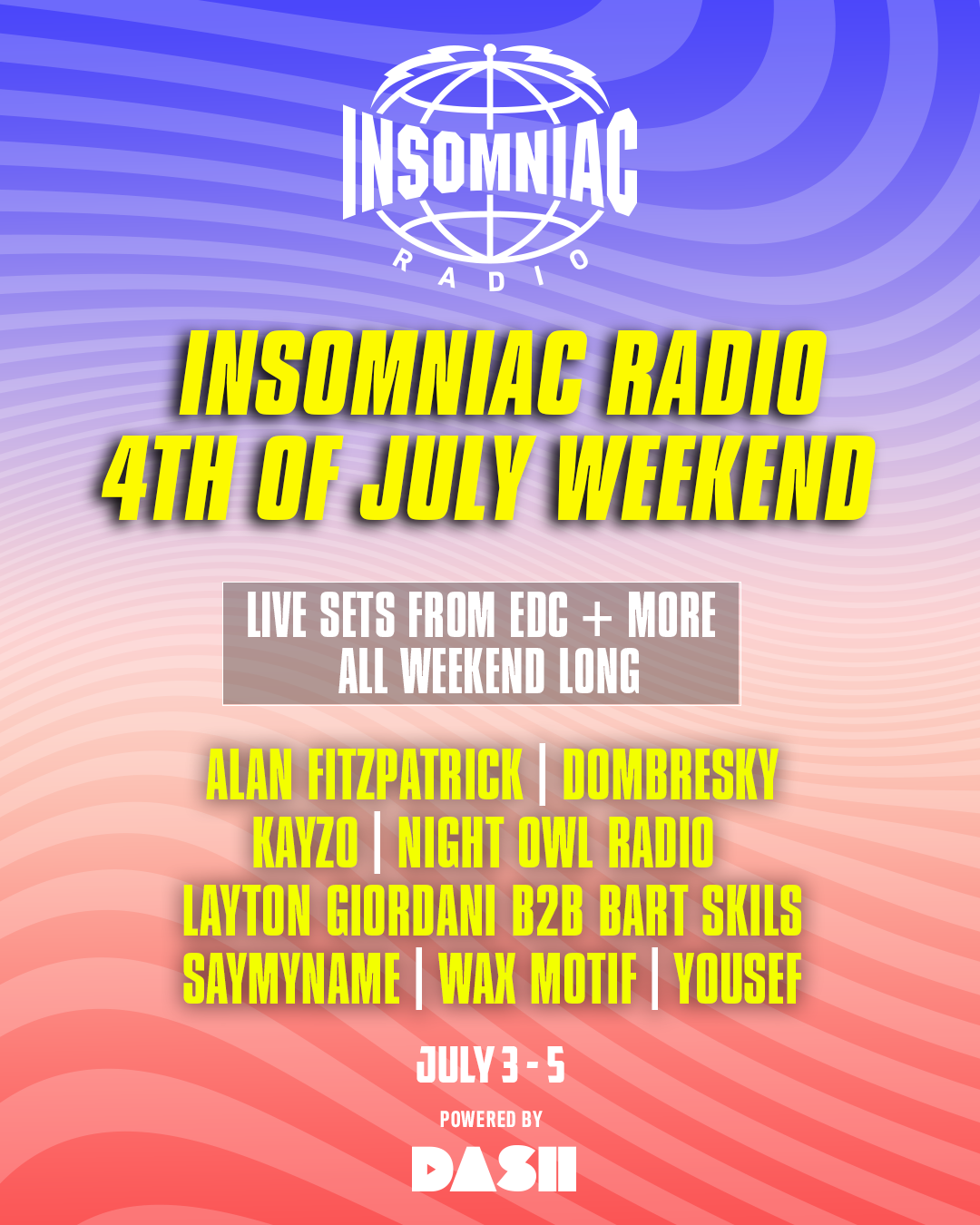 INSOMNIAC
RADIO

INSOMNIAC RADIO
4TH OF JULY WEEKEND

LIVE SETS FROM EDC + MORE
ALL WEEKEND LONG

ALAN FITZPATRICK | DOMBRESKY
KAYZO | NIGHT OWL RADIO
LAYTON GIORDANI B2B BART SKILS
SAYMYNAME | WAX MOTIF | YOUSEF

JULY 3 - 5

POWERED BY
DASH